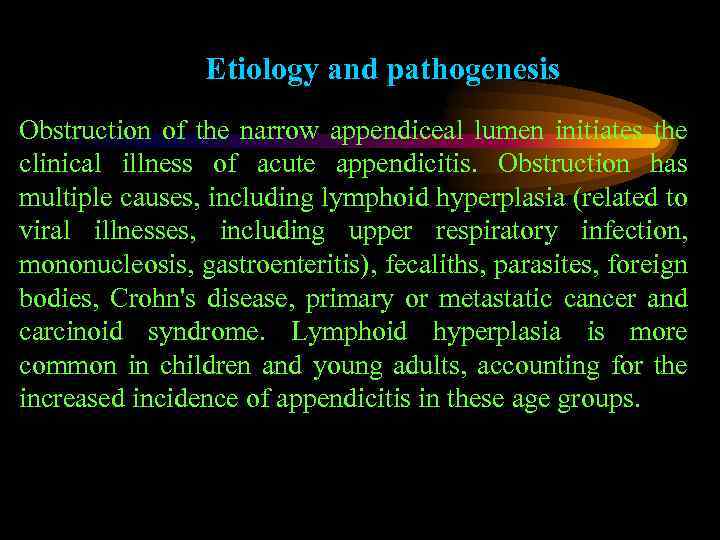 Etiology and pathogenesis

Obstruction of the narrow appendiceal lumen initiates the clinical illness of acute appendicitis. Obstruction has multiple causes, including lymphoid hyperplasia (related to viral illnesses, including upper respiratory infection, mononucleosis, gastroenteritis), fecaliths, parasites, foreign bodies, Crohn's disease, primary or metastatic cancer and carcinoid syndrome. Lymphoid hyperplasia is more common in children and young adults, accounting for the increased incidence of appendicitis in these age groups.